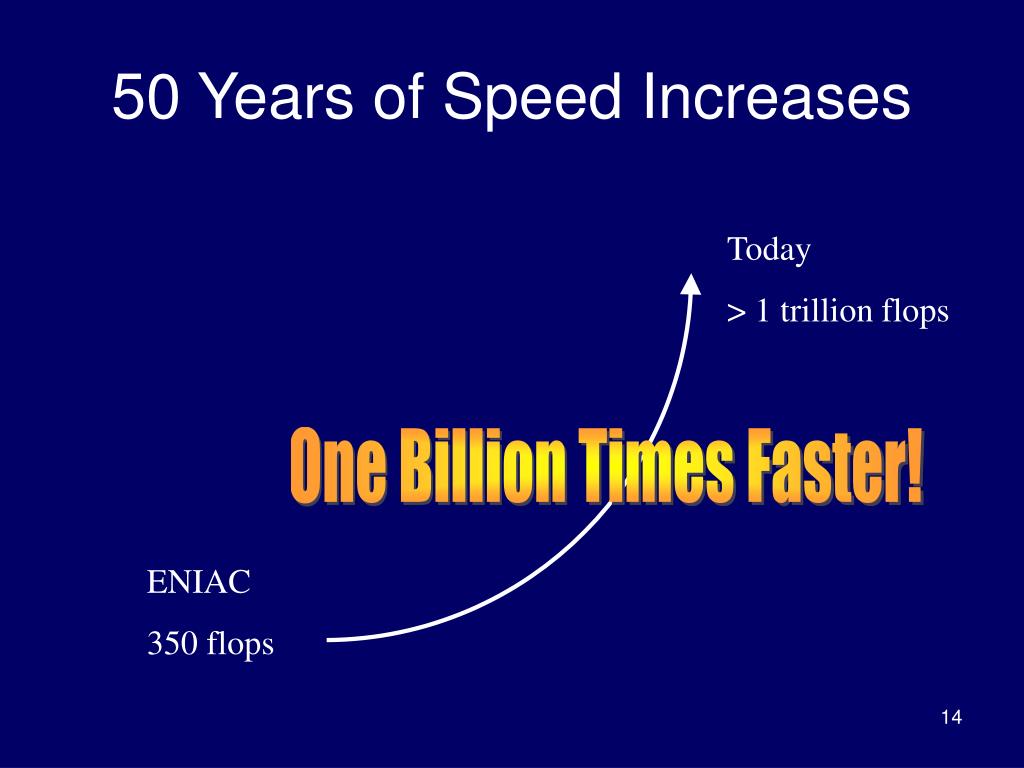 50 Years of Speed Increases

Today

> 1 trillion flops

One Billion Times Faster!

ENIAC

350 flops

14